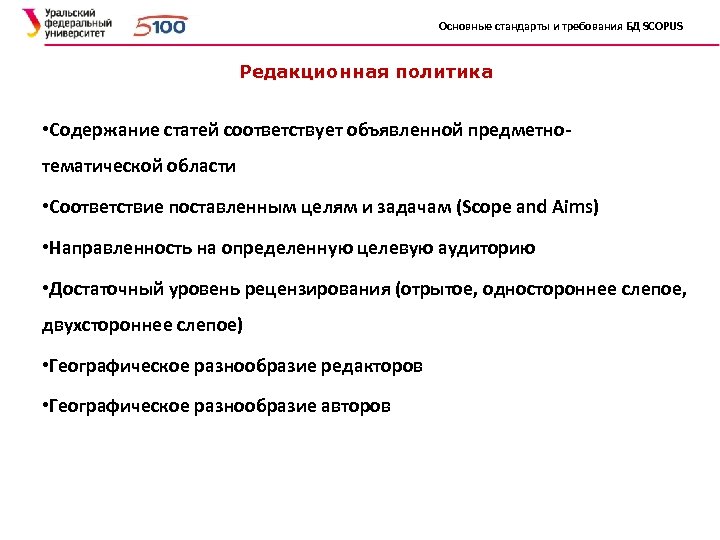 Уральский федеральный университет

5100

Основные стандарты и требования БД SCOPUS

Редакционная политика

•Содержание статей соответствует объявленной предметно-тематической области

•Соответствие поставленным целям и задачам (Scope and Aims)

•Направленность на определенную целевую аудиторию

•Достаточный уровень рецензирования (отрытое, одностороннее слепое, двухстороннее слепое)

•Географическое разнообразие редакторов

•Географическое разнообразие авторов